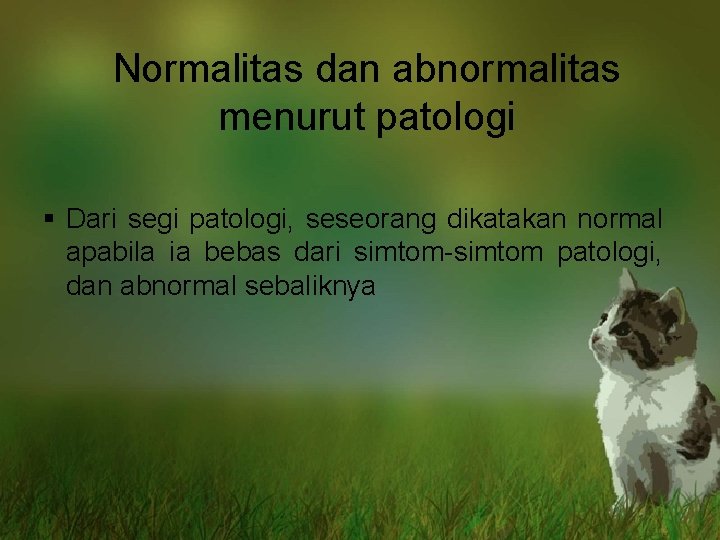 Normalitas dan abnormalitas menurut patologi

▪ Dari segi patologi, seseorang dikatakan normal apabila ia bebas dari simtom-simtom patologi, dan abnormal sebaliknya